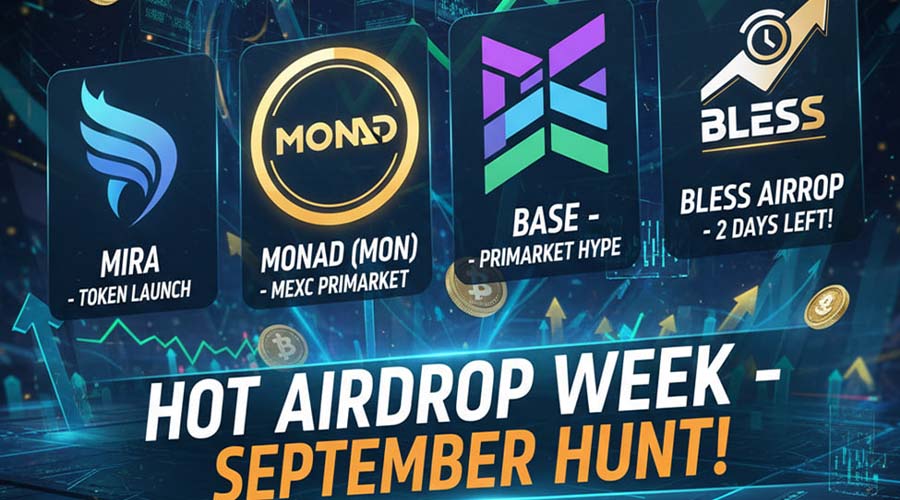 MIRA
- TOKEN LAUNCH

MONAD

MONAD (MON)
- MEXC PRIMARKET

BASE -
- PRIMARKET HYPE

BLESS

BLESS AIRROP
- 2 DAYS LEFT!

HOT AIRDROP WEEK -
SEPTEMBER HUNT!